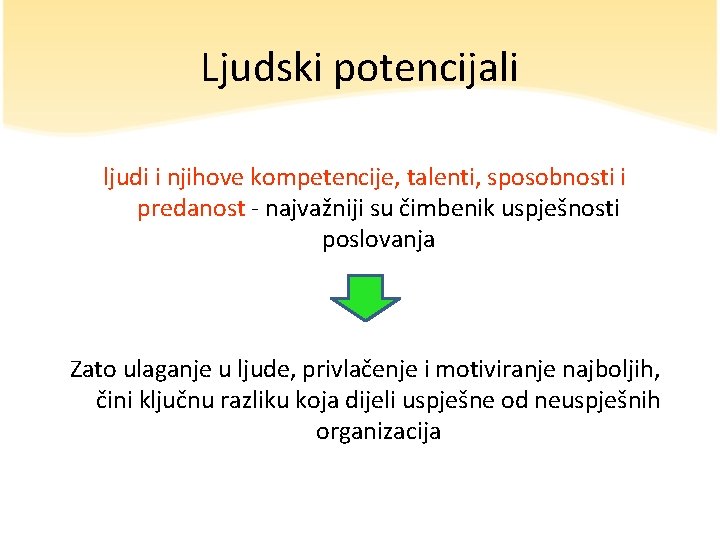 Ljudski potencijali

ljudi i njihove kompetencije, talenti, sposobnosti i predanost - najvažniji su čimbenik uspješnosti poslovanja

Zato ulaganje u ljude, privlačenje i motiviranje najboljih, čini ključnu razliku koja dijeli uspješne od neuspješnih organizacija